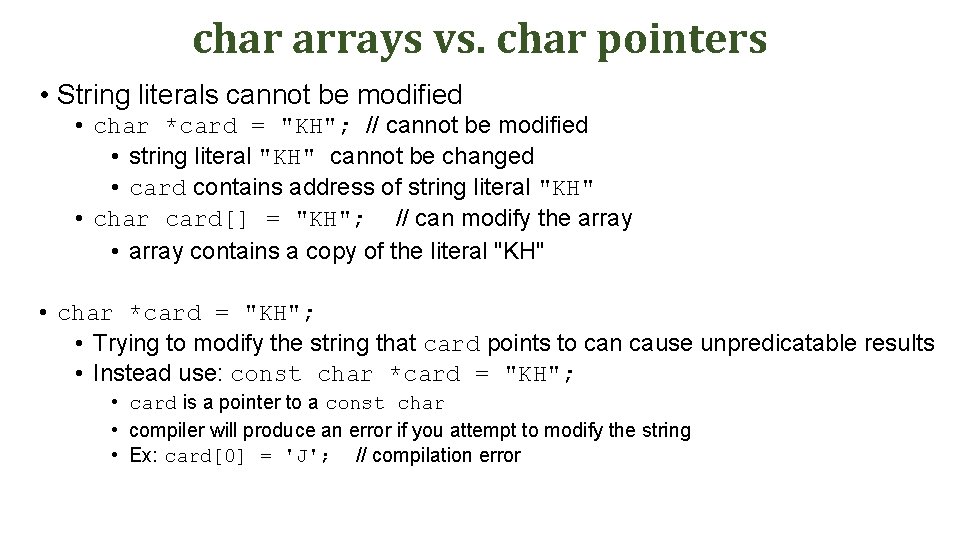 char arrays vs. char pointers

• String literals cannot be modified
• char *card = "KH"; // cannot be modified
• string literal "KH" cannot be changed
• card contains address of string literal "KH"
• char card[] = "KH"; // can modify the array
• array contains a copy of the literal "KH"

• char *card = "KH";
• Trying to modify the string that card points to can cause unpredicatable results
• Instead use: const char *card = "KH";
• card is a pointer to a const char
• compiler will produce an error if you attempt to modify the string
• Ex: card[0] = 'J'; // compilation error